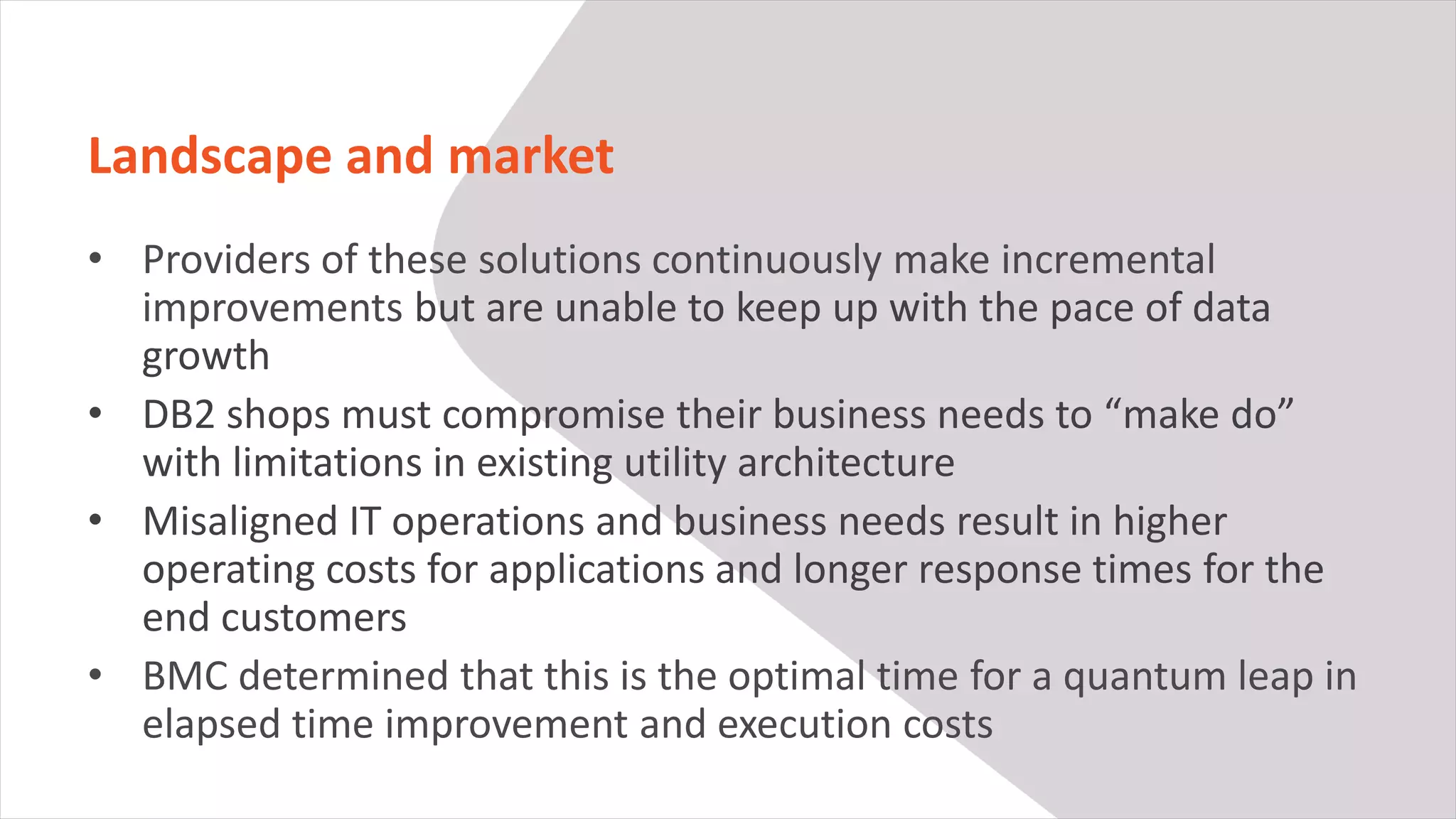 Landscape and market

• Providers of these solutions continuously make incremental improvements but are unable to keep up with the pace of data growth
• DB2 shops must compromise their business needs to “make do” with limitations in existing utility architecture
• Misaligned IT operations and business needs result in higher operating costs for applications and longer response times for the end customers
• BMC determined that this is the optimal time for a quantum leap in elapsed time improvement and execution costs